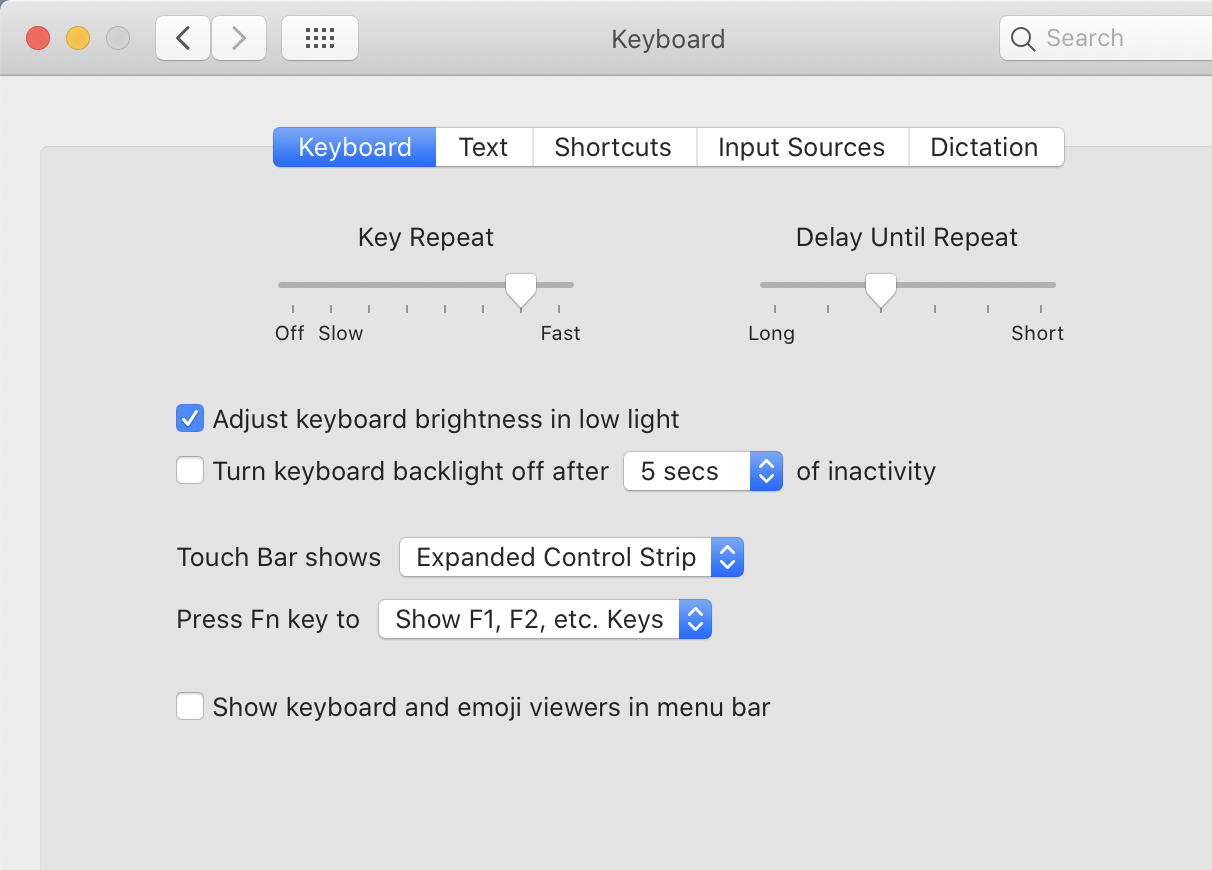 Keyboard

Search

Keyboard Text Shortcuts Input Sources Dictation

Key Repeat

Off Slow Fast

Delay Until Repeat

Long Short

Adjust keyboard brightness in low light

Turn keyboard backlight off after 5 secs of inactivity

Touch Bar shows Expanded Control Strip

Press Fn key to Show F1, F2, etc. Keys

Show keyboard and emoji viewers in menu bar